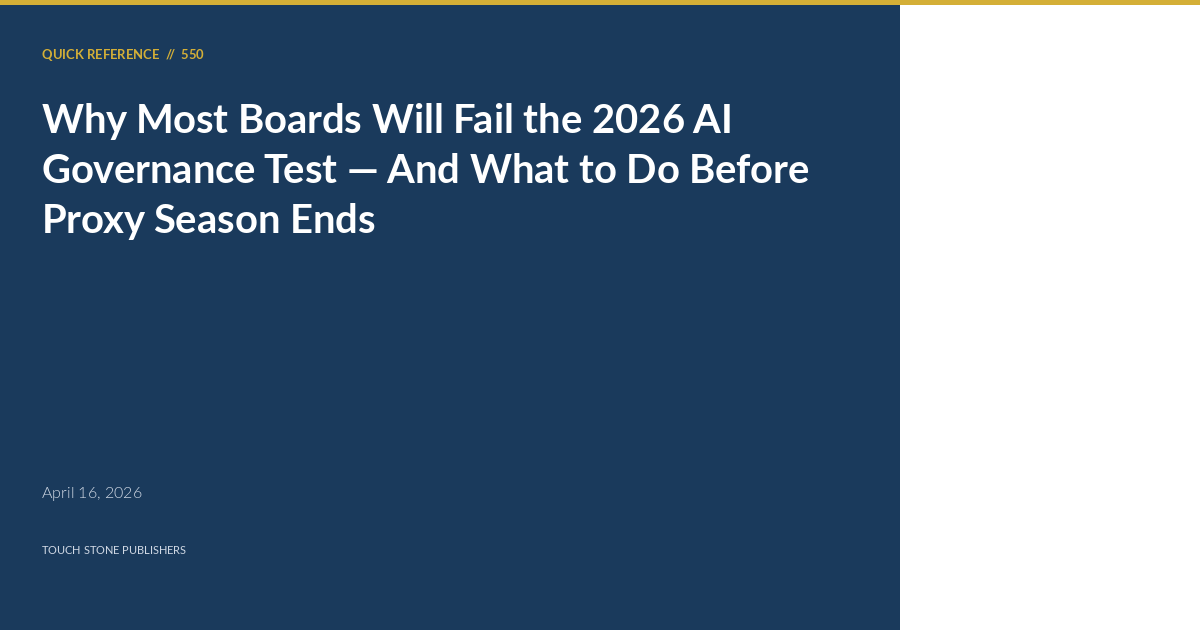 QUICK REFERENCE // 550

Why Most Boards Will Fail the 2026 AI Governance Test — And What to Do Before Proxy Season Ends

April 16, 2026

TOUCH STONE PUBLISHERS